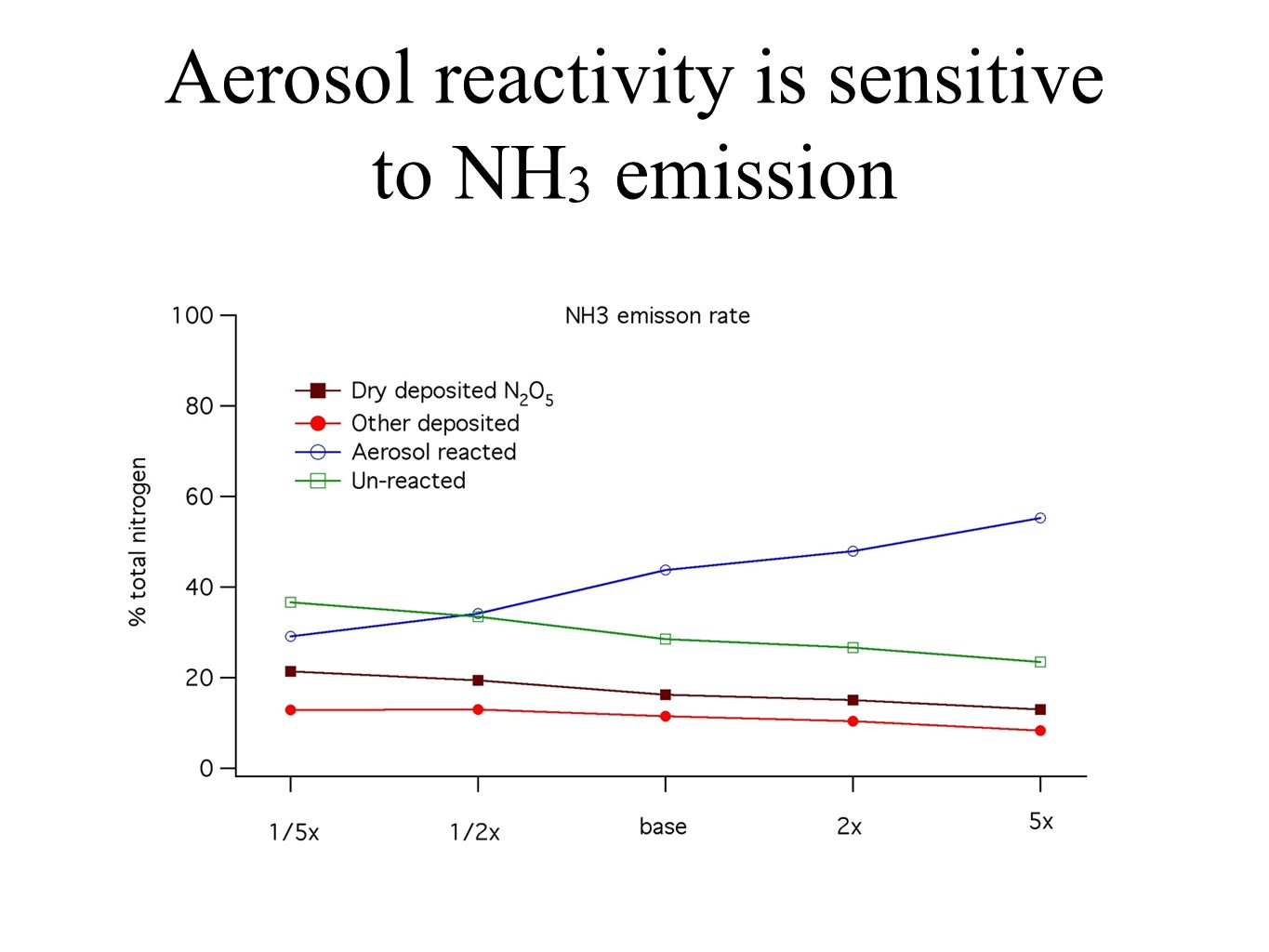 Aerosol reactivity is sensitive to $NH_3$ emission

NH3 emisson rate

Dry deposited $N_2O_5$
Other deposited
Aerosol reacted
Un-reacted

% total nitrogen

100
80
60
40
20
0

1/5x
1/2x
base
2x
5x